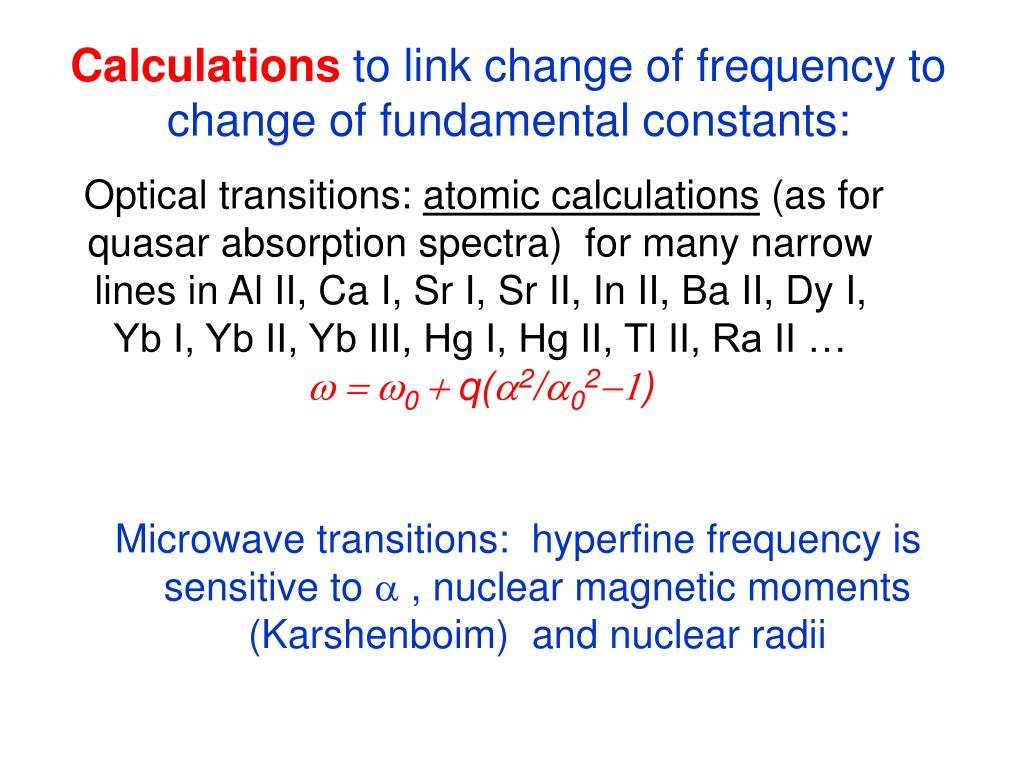 Calculations to link change of frequency to change of fundamental constants:

Optical transitions: atomic calculations (as for quasar absorption spectra) for many narrow lines in Al II, Ca I, Sr I, Sr II, In II, Ba II, Dy I, Yb I, Yb II, Yb III, Hg I, Hg II, Tl II, Ra II …

$\omega = \omega_0 + q(\alpha^2/\alpha_0^2 - 1)$

Microwave transitions: hyperfine frequency is sensitive to $\alpha$ , nuclear magnetic moments (Karshenboim) and nuclear radii